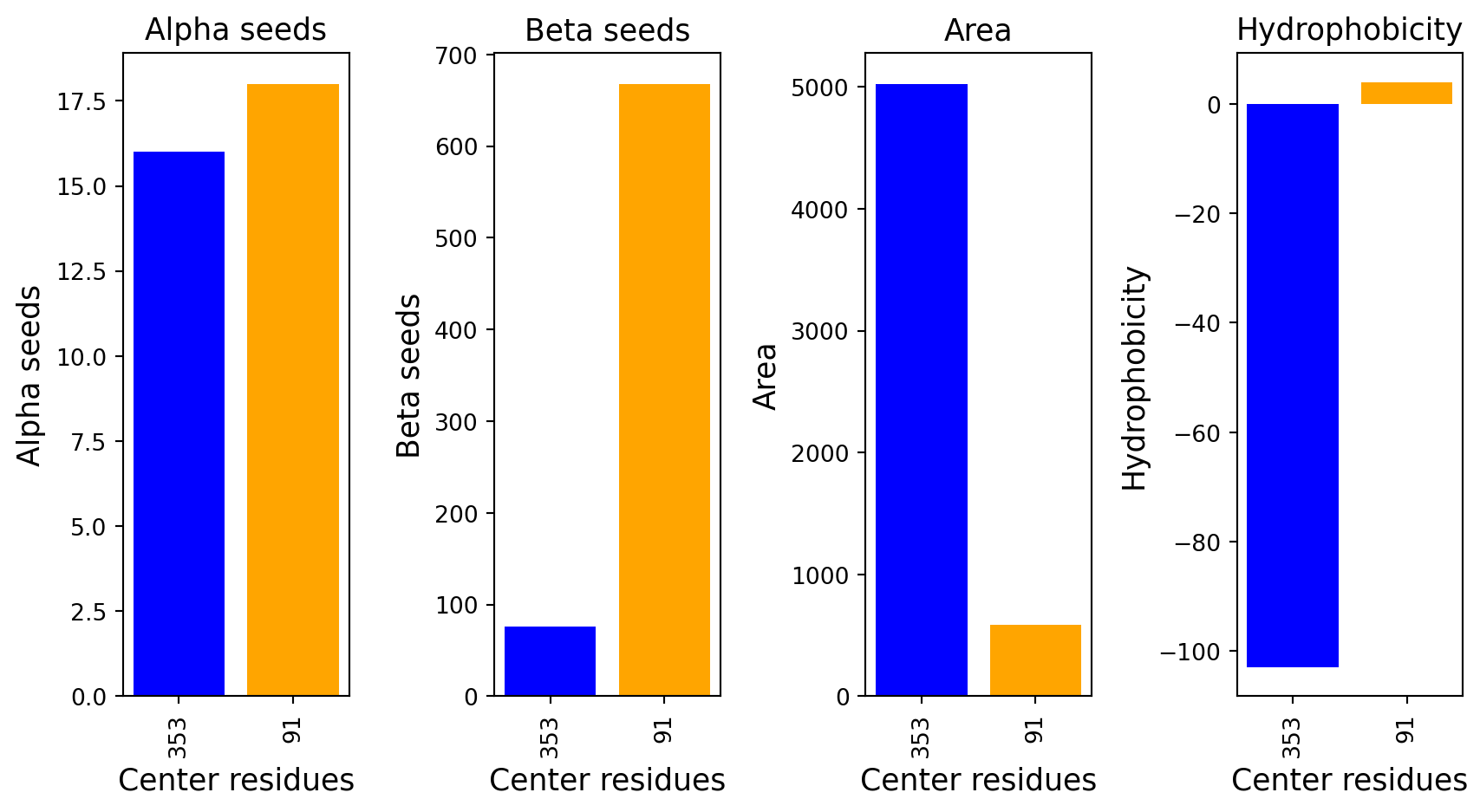 Alpha seeds

Alpha seeds

17.5
15.0
12.5
10.0
7.5
5.0
2.5
0.0

353
91
Center residues

Beta seeds

Beta seeds

700
600
500
400
300
200
100
0

353
91
Center residues

Area

Area

5000
4000
3000
2000
1000
0

353
91
Center residues

Hydrophobicity

Hydrophobicity

0
−20
−40
−60
−80
−100

353
91
Center residues